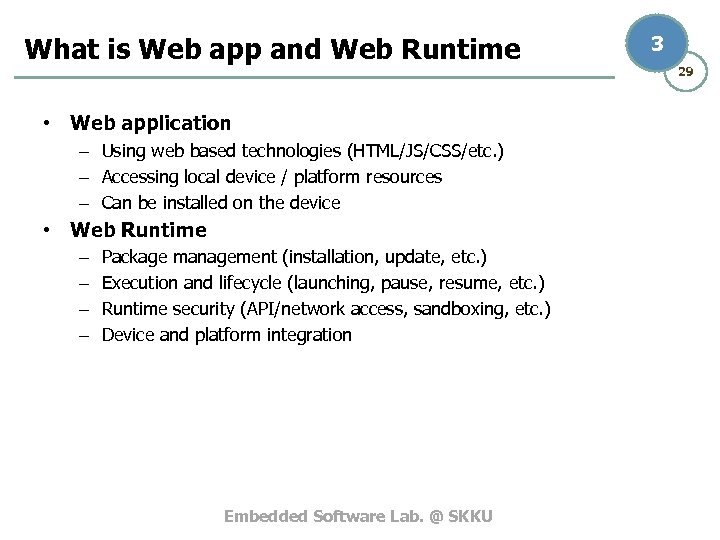 What is Web app and Web Runtime

3

29

• Web application
  – Using web based technologies (HTML/JS/CSS/etc.)
  – Accessing local device / platform resources
  – Can be installed on the device
• Web Runtime
  – Package management (installation, update, etc.)
  – Execution and lifecycle (launching, pause, resume, etc.)
  – Runtime security (API/network access, sandboxing, etc.)
  – Device and platform integration

Embedded Software Lab. @ SKKU